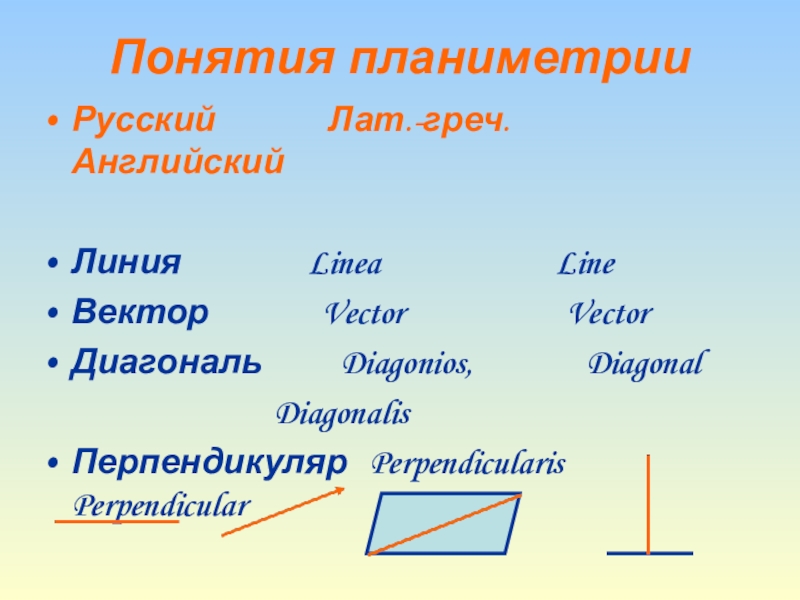 Понятия планиметрии

• Русский Лат.-греч. Английский

• Линия Linea Line
• Вектор Vector Vector
• Диагональ Diagonios, Diagonal Diagonalis
• Перпендикуляр Perpendicularis Perpendicular